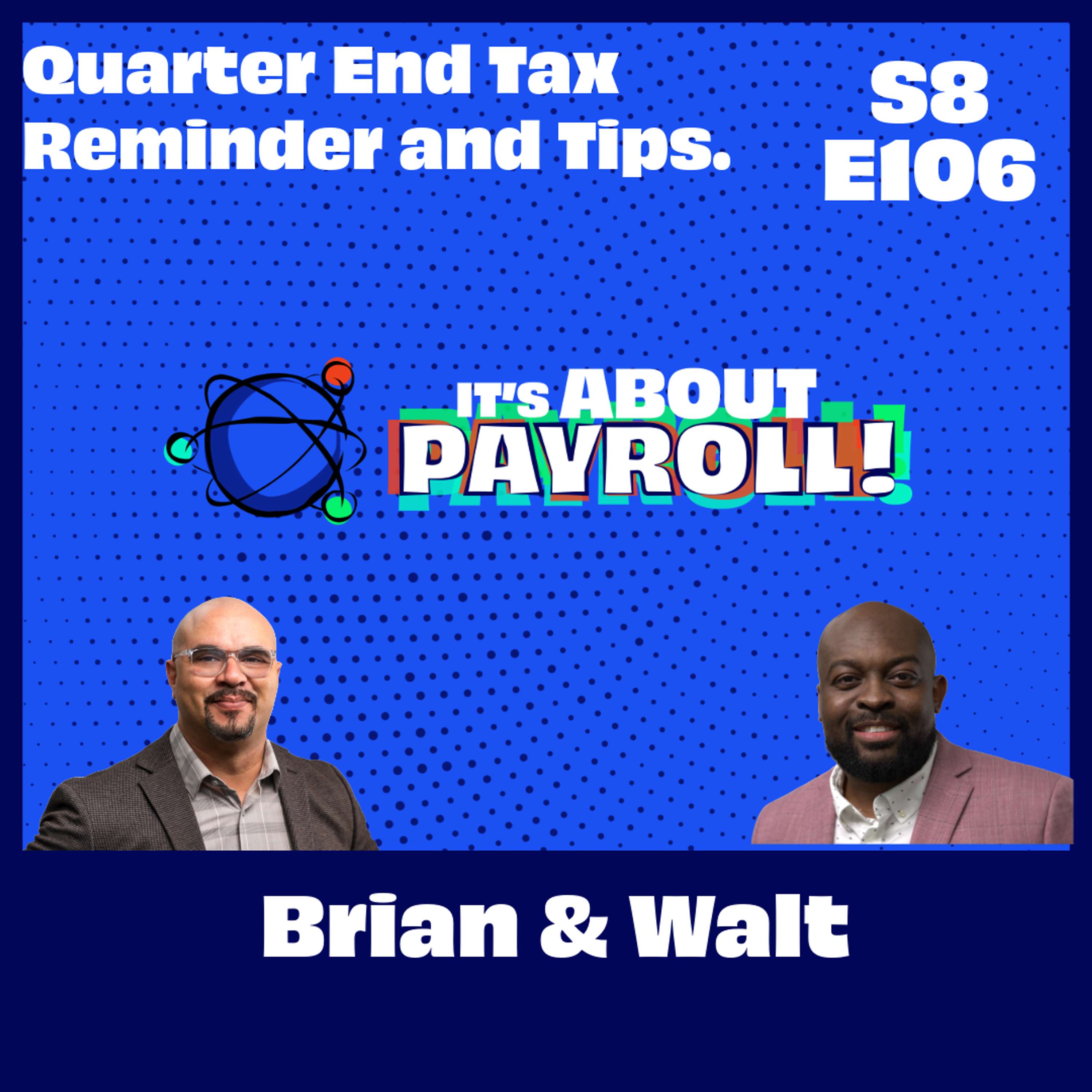 Quarter End Tax Reminder and Tips.

S8
E106

IT'S ABOUT
PAYROLL!

Brian & Walt